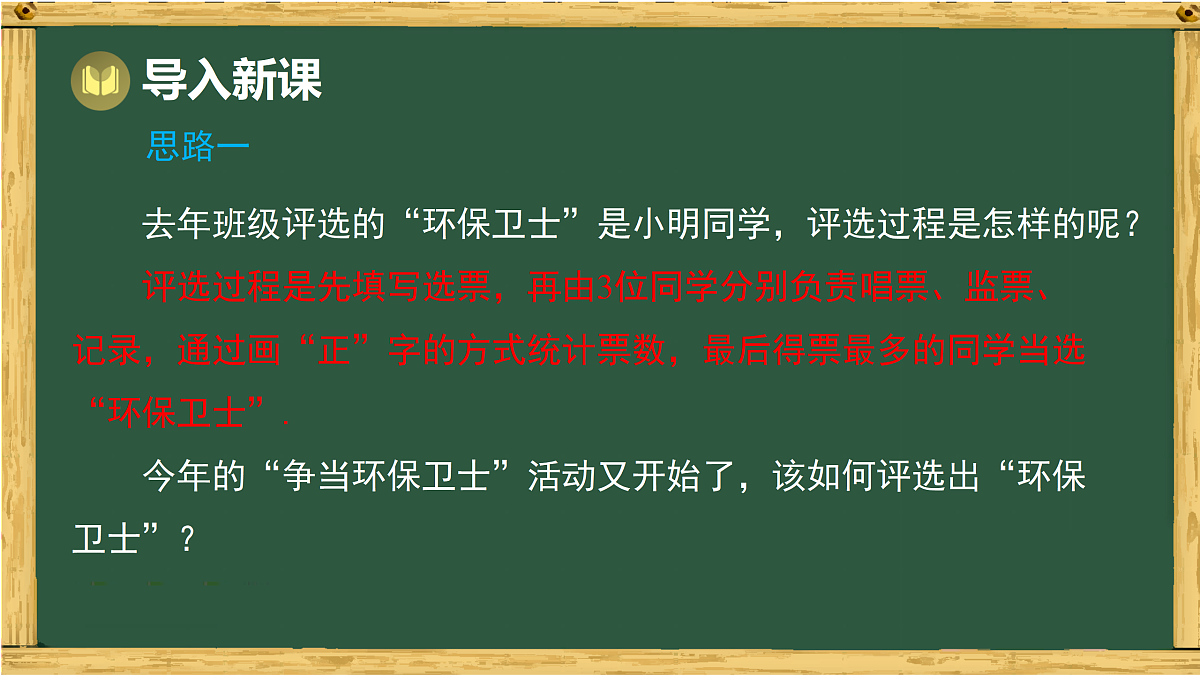 导入新课

思路一

去年班级评选的“环保卫士”是小明同学，评选过程是怎样的呢？

评选过程是先填写选票，再由3位同学分别负责唱票、监票、记录，通过画“正”字的方式统计票数，最后得票最多的同学当选“环保卫士”.

今年的“争当环保卫士”活动又开始了，该如何评选出“环保卫士”？